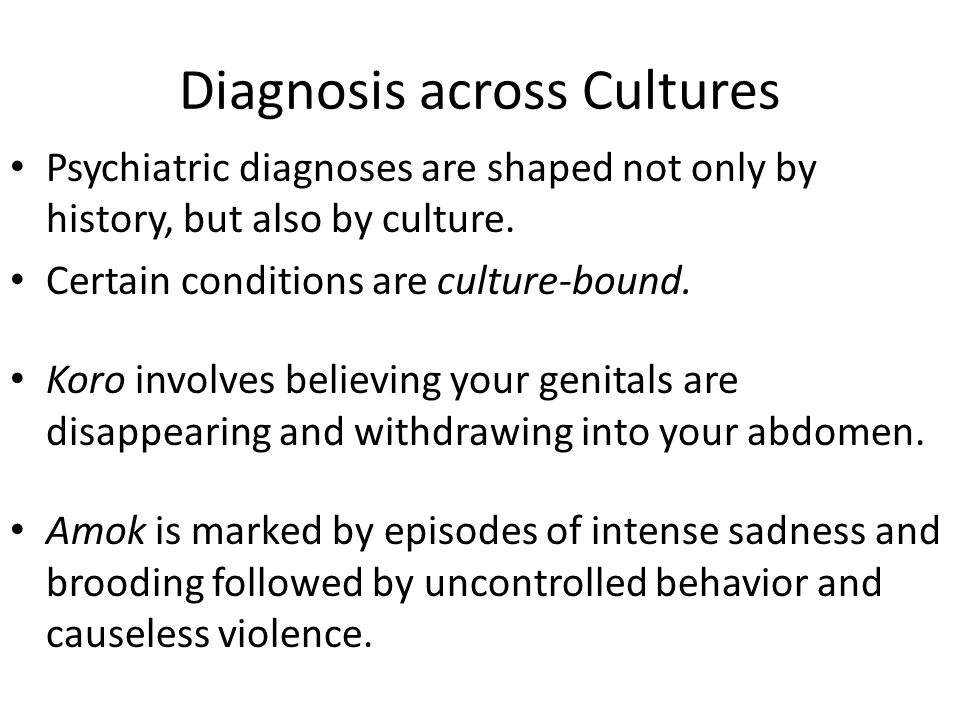 Diagnosis across Cultures

• Psychiatric diagnoses are shaped not only by history, but also by culture.
• Certain conditions are culture-bound.

• Koro involves believing your genitals are disappearing and withdrawing into your abdomen.

• Amok is marked by episodes of intense sadness and brooding followed by uncontrolled behavior and causeless violence.